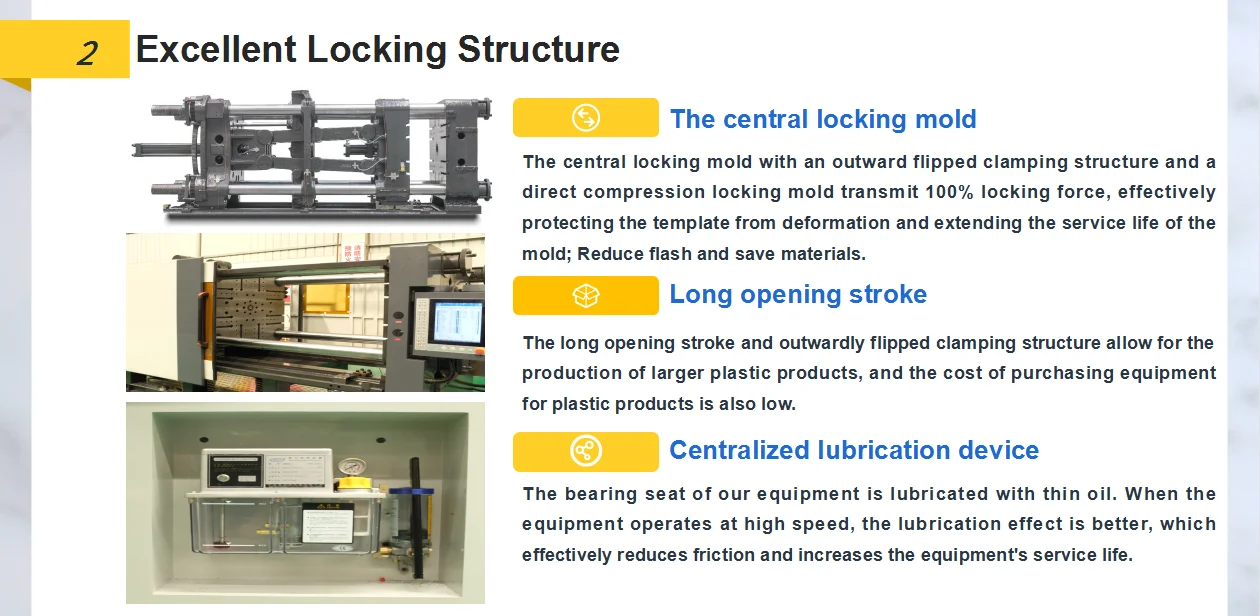 2 Excellent Locking Structure

The central locking mold

The central locking mold with an outward flipped clamping structure and a direct compression locking mold transmit 100% locking force, effectively protecting the template from deformation and extending the service life of the mold; Reduce flash and save materials.

Long opening stroke

The long opening stroke and outwardly flipped clamping structure allow for the production of larger plastic products, and the cost of purchasing equipment for plastic products is also low.

Centralized lubrication device

The bearing seat of our equipment is lubricated with thin oil. When the equipment operates at high speed, the lubrication effect is better, which effectively reduces friction and increases the equipment's service life.